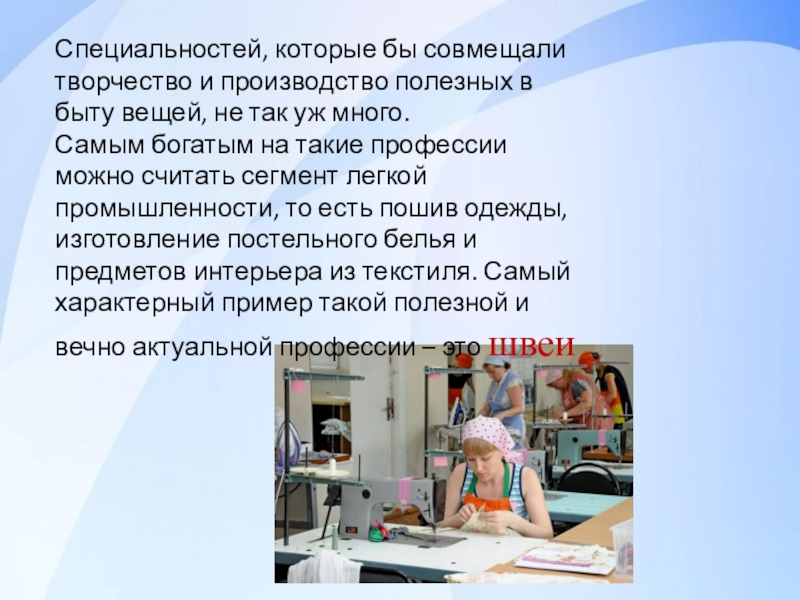 Специальностей, которые бы совмещали творчество и производство полезных в быту вещей, не так уж много.
Самым богатым на такие профессии можно считать сегмент легкой промышленности, то есть пошив одежды, изготовление постельного белья и предметов интерьера из текстиля. Самый характерный пример такой полезной и вечно актуальной профессии – это швеи